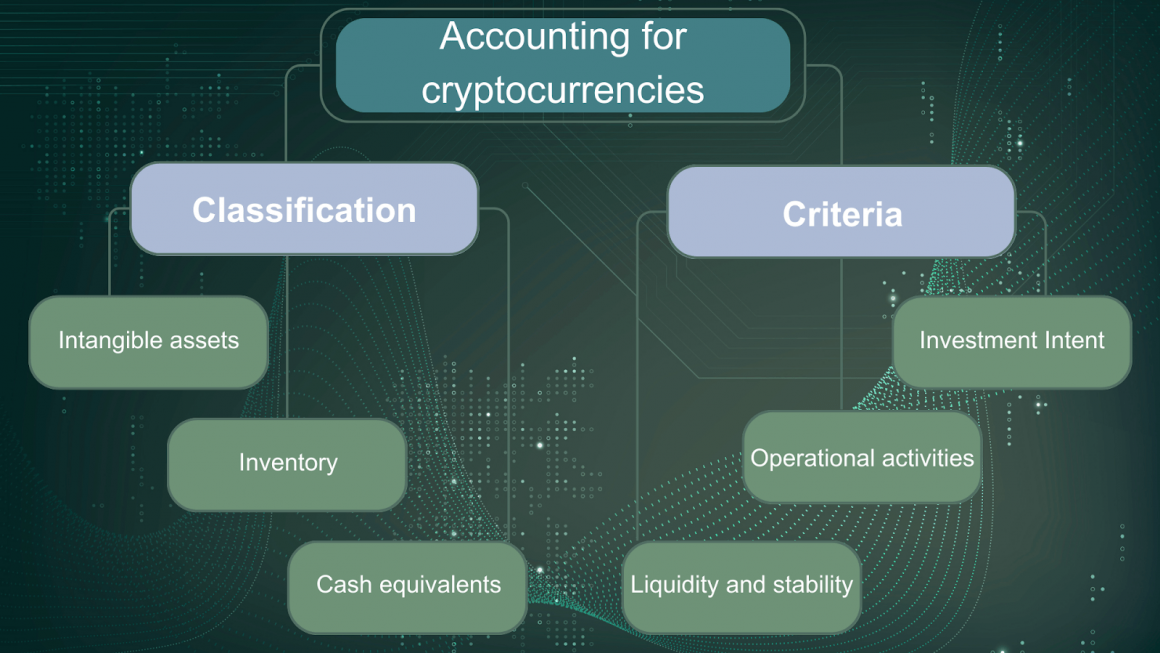 Accounting for cryptocurrencies

Classification

Intangible assets

Inventory

Cash equivalents

Criteria

Investment Intent

Operational activities

Liquidity and stability